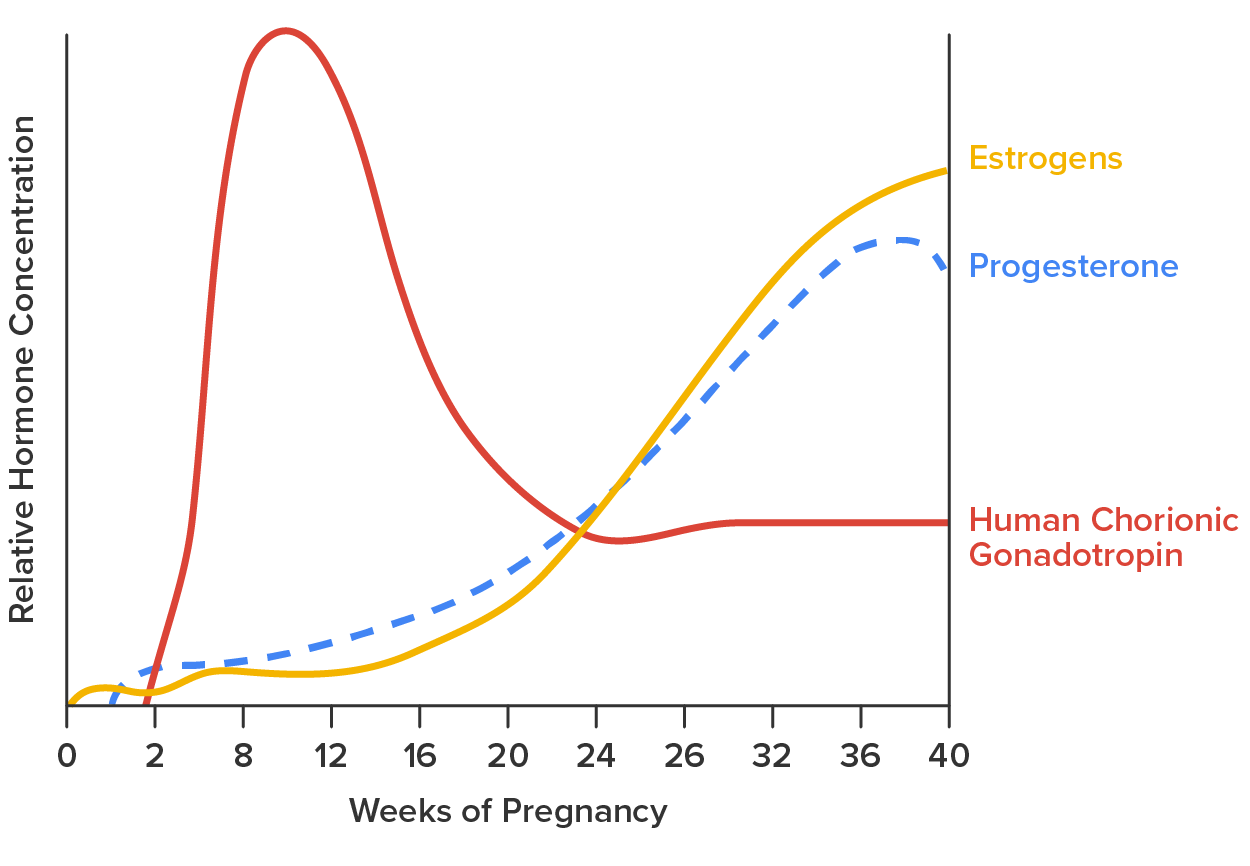 Relative Hormone Concentration

Estrogens
Progesterone
Human Chorionic Gonadotropin

0 2 8 12 16 20 24 26 32 36 40

Weeks of Pregnancy